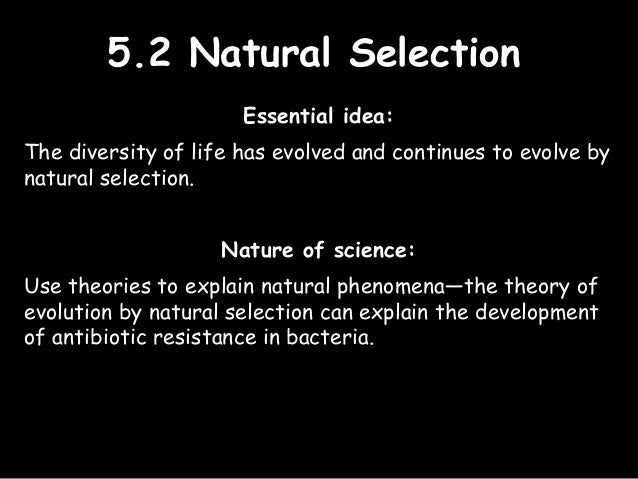 5.2 Natural Selection

Essential idea:

The diversity of life has evolved and continues to evolve by natural selection.

Nature of science:

Use theories to explain natural phenomena—the theory of evolution by natural selection can explain the development of antibiotic resistance in bacteria.